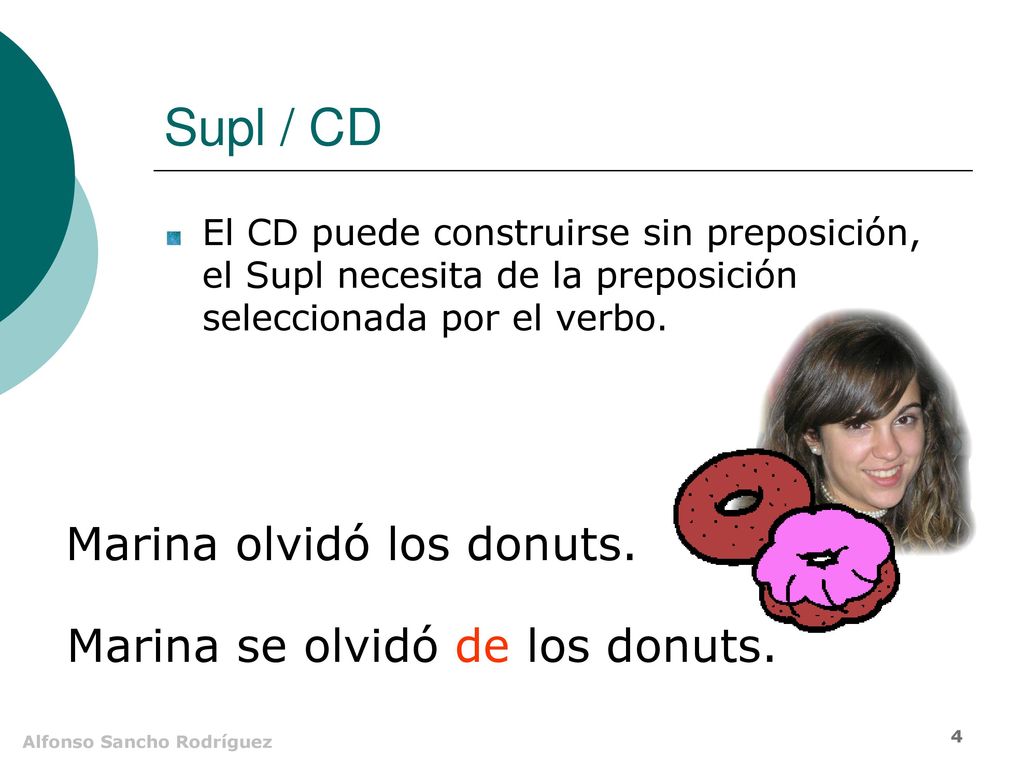 Supl / CD

El CD puede construirse sin preposición, el Supl necesita de la preposición seleccionada por el verbo.

Marina olvidó los donuts.

Marina se olvidó de los donuts.

Alfonso Sancho Rodríguez

4